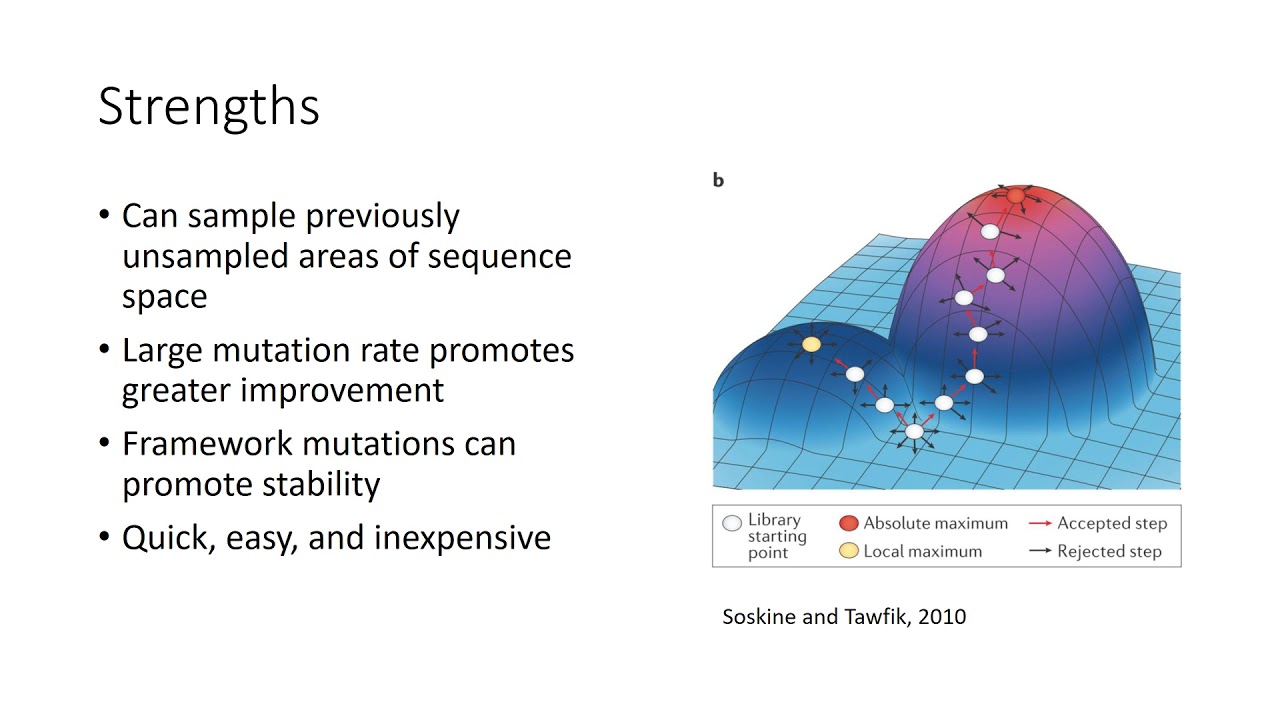 Strengths

• Can sample previously unsampled areas of sequence space
• Large mutation rate promotes greater improvement
• Framework mutations can promote stability
• Quick, easy, and inexpensive

b

Library starting point
Absolute maximum
Local maximum
Accepted step
Rejected step

Soskine and Tawfik, 2010